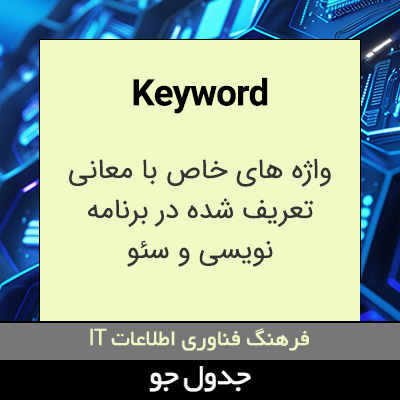 Keyword

واژه های خاص با معانی تعریف شده در برنامه نویسی و سئو

فرهنگ فناوری اطلاعات IT

جدول جو